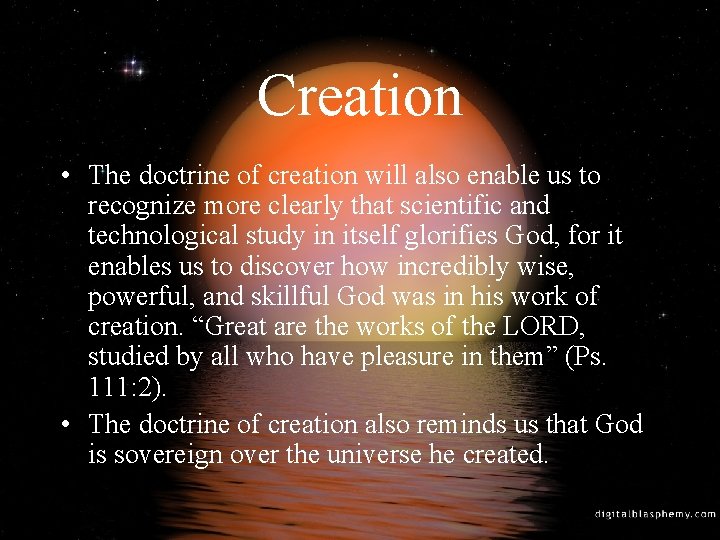 Creation

• The doctrine of creation will also enable us to recognize more clearly that scientific and technological study in itself glorifies God, for it enables us to discover how incredibly wise, powerful, and skillful God was in his work of creation. “Great are the works of the LORD, studied by all who have pleasure in them” (Ps. 111:2).

• The doctrine of creation also reminds us that God is sovereign over the universe he created.

digitalblasphemy.com